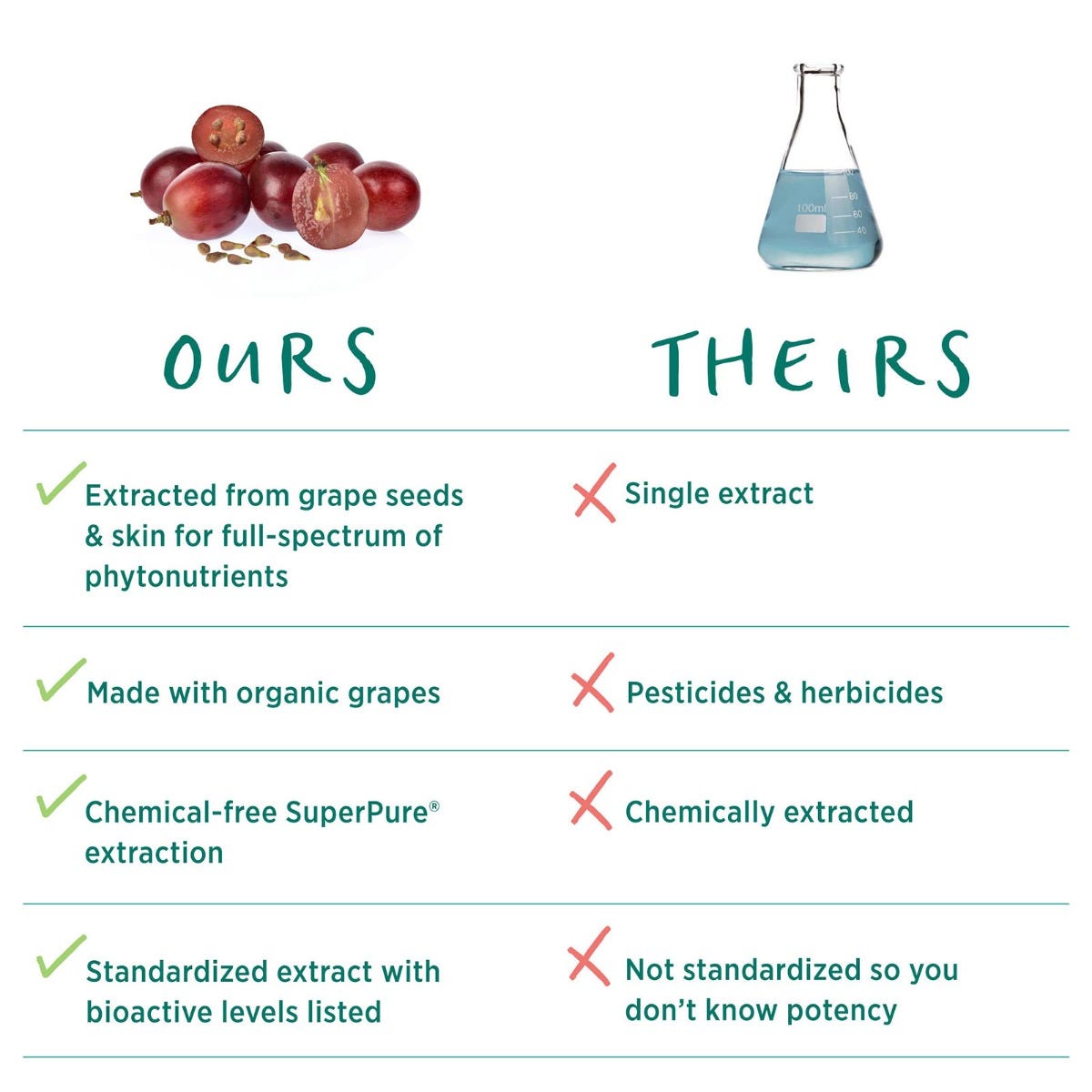 100ml 80 60 40

| OURS | THEIRS |
|---|---|
| Extracted from grape seeds & skin for full-spectrum of phytonutrients | Single extract |
| Made with organic grapes | Pesticides & herbicides |
| Chemical-free SuperPure® extraction | Chemically extracted |
| Standardized extract with bioactive levels listed | Not standardized so you don't know potency |